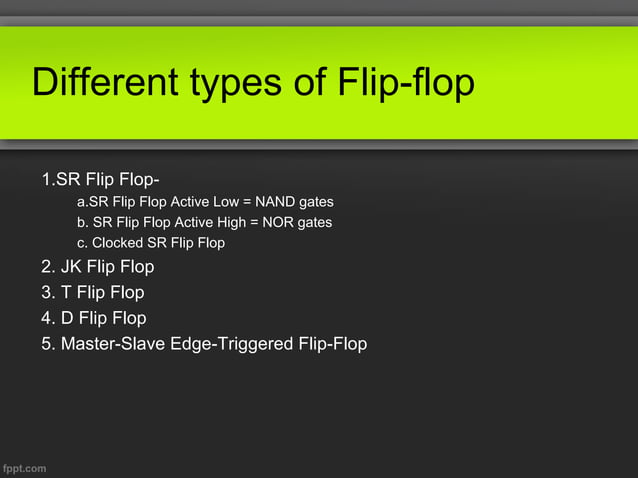 Different types of Flip-flop

1.SR Flip Flop-
a.SR Flip Flop Active Low = NAND gates
b. SR Flip Flop Active High = NOR gates
c. Clocked SR Flip Flop
2. JK Flip Flop
3. T Flip Flop
4. D Flip Flop
5. Master-Slave Edge-Triggered Flip-Flop

fppt.com